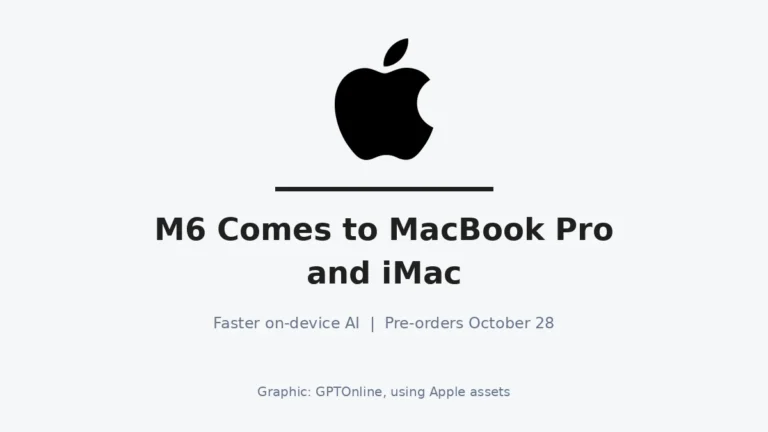 M6 Comes to MacBook Pro and iMac

Faster on-device AI | Pre-orders October 28

Graphic: GPTOnline, using Apple assets